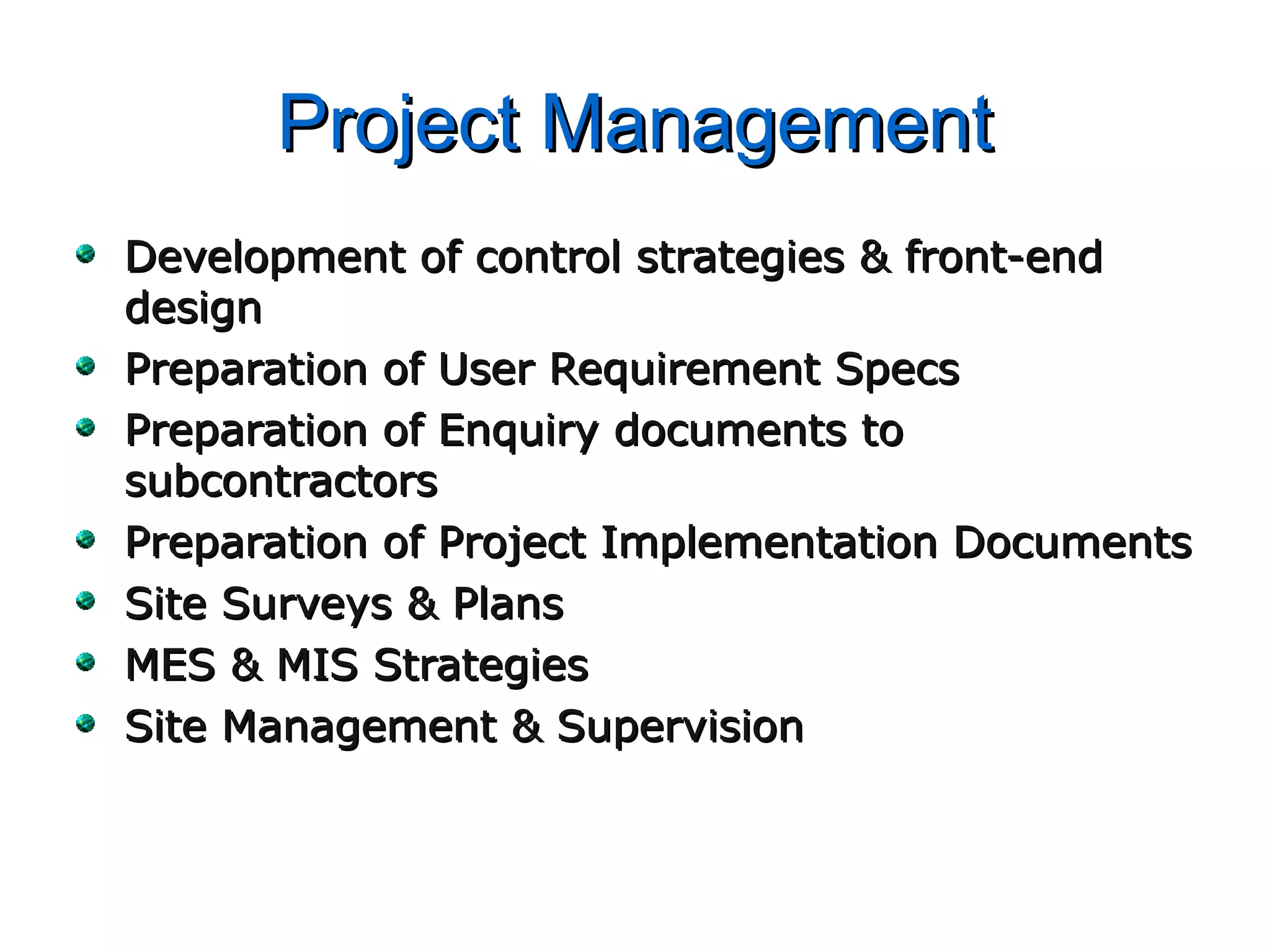 Project Management

- Development of control strategies & front-end design
- Preparation of User Requirement Specs
- Preparation of Enquiry documents to subcontractors
- Preparation of Project Implementation Documents
- Site Surveys & Plans
- MES & MIS Strategies
- Site Management & Supervision